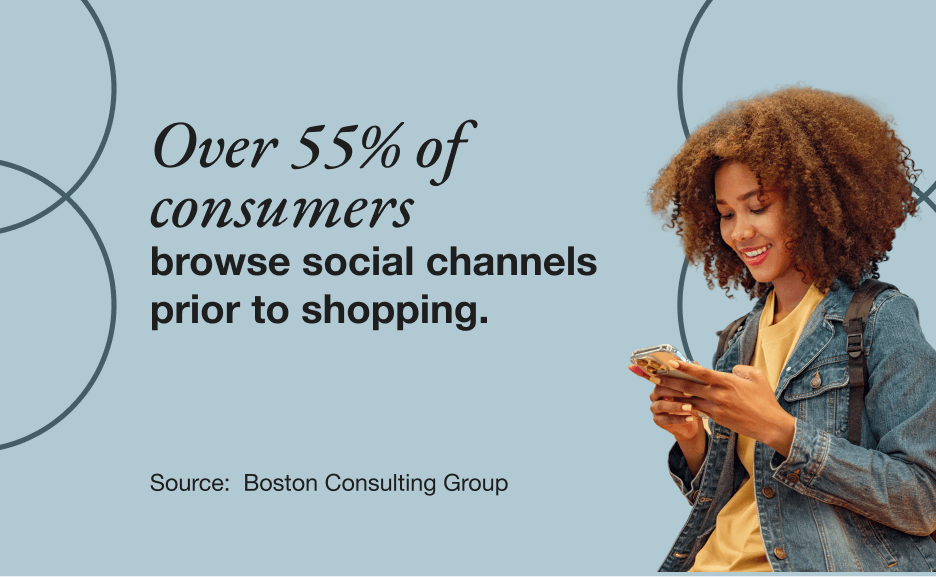 Over 55% of consumers browse social channels prior to shopping.

Source: Boston Consulting Group